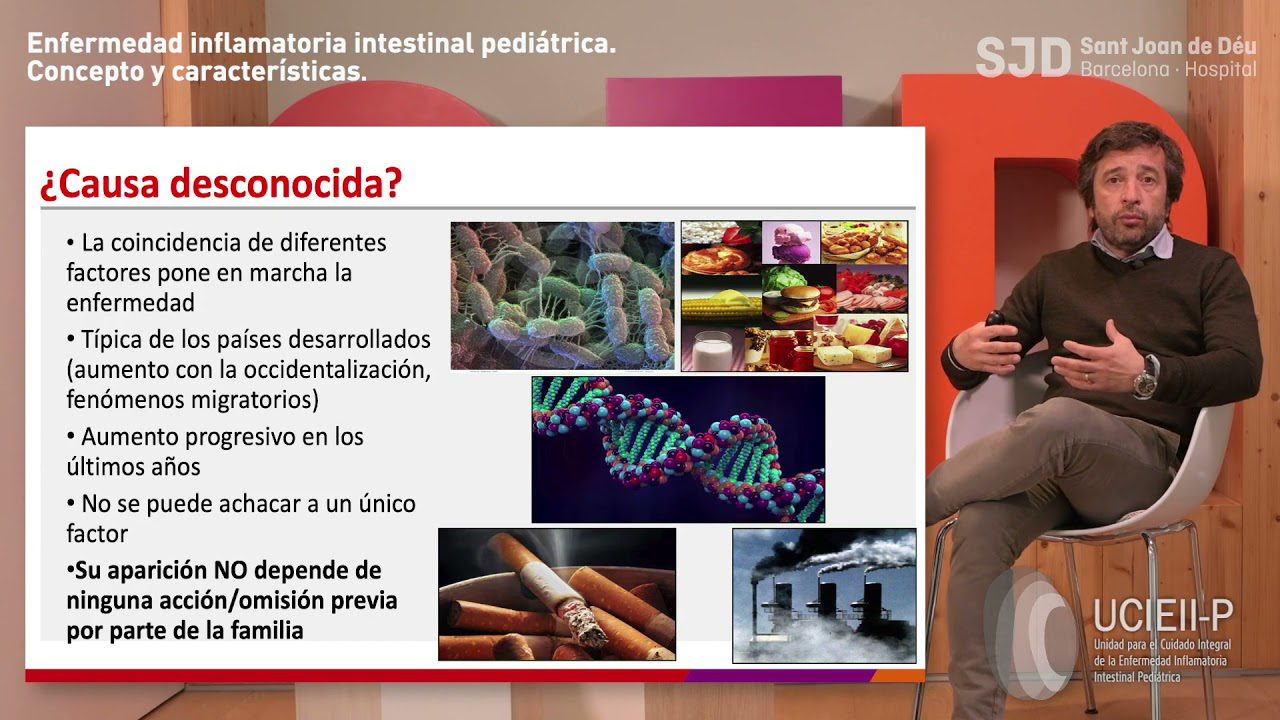 Enfermedad inflamatoria intestinal pediátrica.
Concepto y características.

SJD Sant Joan de Déu
Barcelona · Hospital

¿Causa desconocida?

• La coincidencia de diferentes factores pone en marcha la enfermedad

• Típica de los países desarrollados (aumento con la occidentalización, fenómenos migratorios)

• Aumento progresivo en los últimos años

• No se puede achacar a un único factor

•Su aparición NO depende de ninguna acción/omisión previa por parte de la familia

UCIEII-P
Unidad para el Cuidado Integral de la Enfermedad Inflamatoria Intestinal Pediátrica